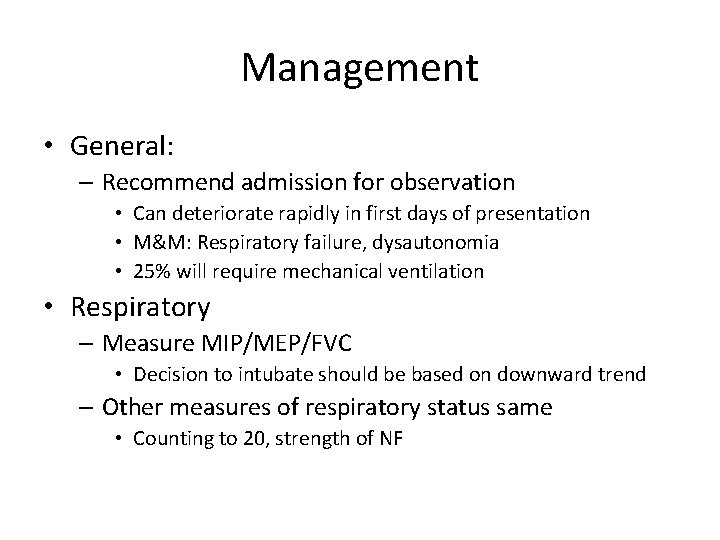 Management

• General:
– Recommend admission for observation
• Can deteriorate rapidly in first days of presentation
• M&M: Respiratory failure, dysautonomia
• 25% will require mechanical ventilation

• Respiratory
– Measure MIP/MEP/FVC
• Decision to intubate should be based on downward trend
– Other measures of respiratory status same
• Counting to 20, strength of NF